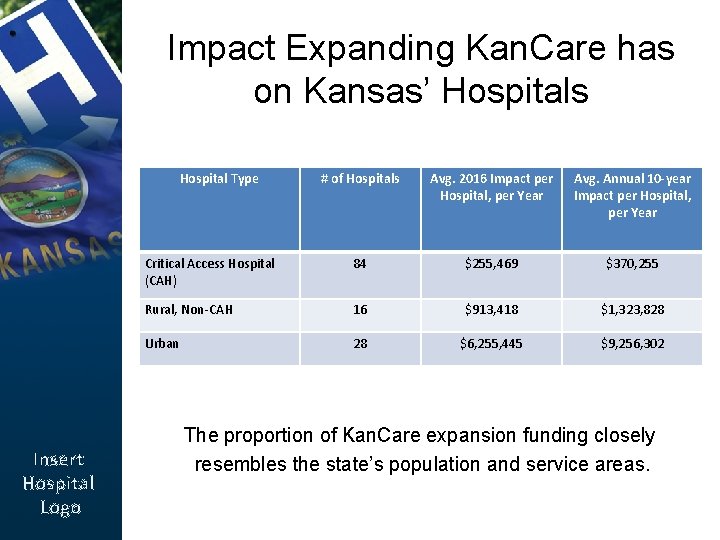 H

KANSAS

Impact Expanding KanCare has on Kansas' Hospitals

| Hospital Type | # of Hospitals | Avg. 2016 Impact per Hospital, per Year | Avg. Annual 10-year Impact per Hospital, per Year |
|---|---|---|---|
| Critical Access Hospital (CAH) | 84 | $255,469 | $370,255 |
| Rural, Non-CAH | 16 | $913,418 | $1,323,828 |
| Urban | 28 | $6,255,445 | $9,256,302 |

The proportion of KanCare expansion funding closely resembles the state's population and service areas.

Insert Hospital Logo